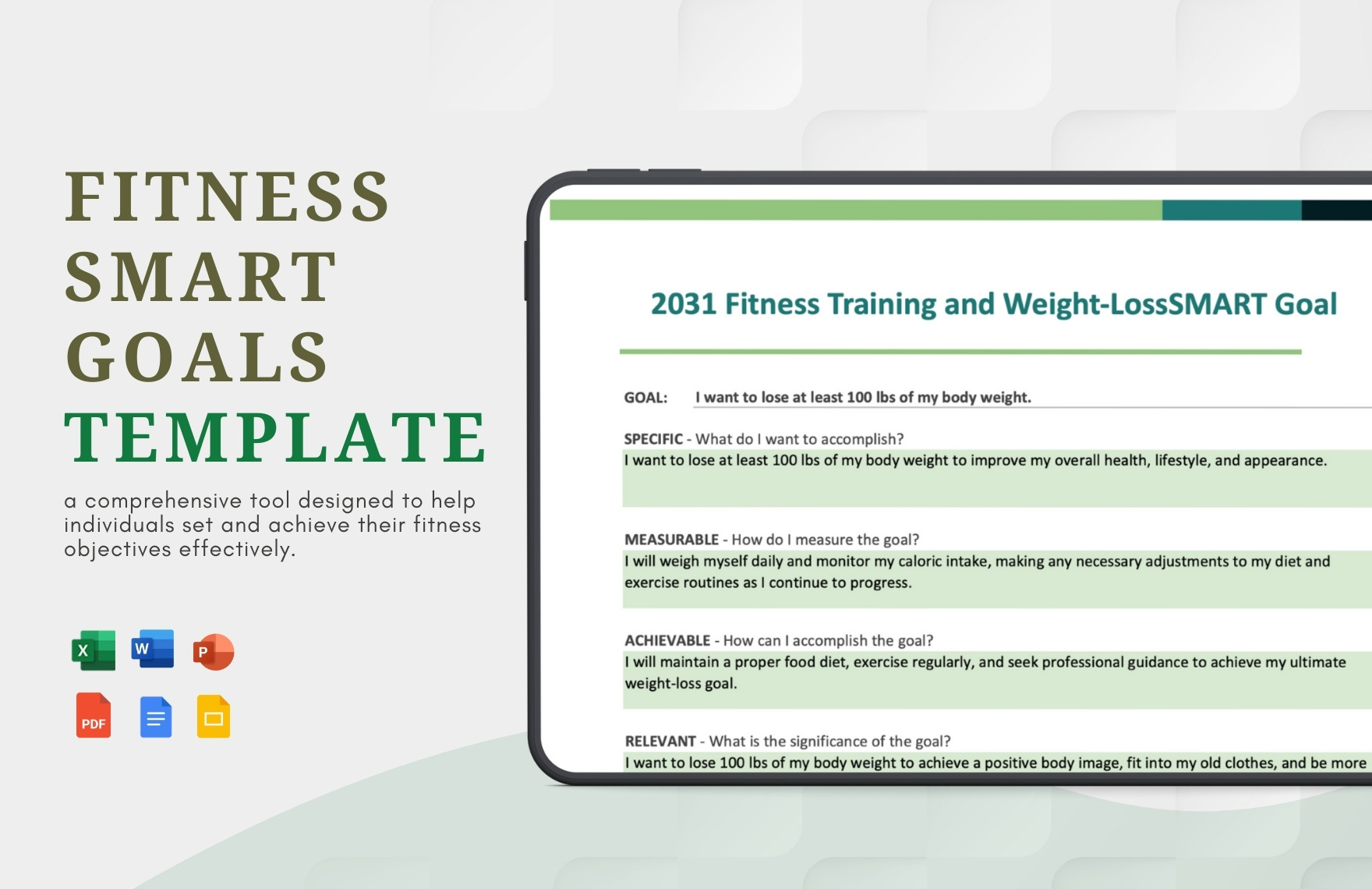 FITNESS
SMART
GOALS
TEMPLATE

a comprehensive tool designed to help individuals set and achieve their fitness objectives effectively.

X W P
PDF

2031 Fitness Training and Weight-LossSMART Goal

GOAL: I want to lose at least 100 lbs of my body weight.

SPECIFIC - What do I want to accomplish?
I want to lose at least 100 lbs of my body weight to improve my overall health, lifestyle, and appearance.

MEASURABLE - How do I measure the goal?
I will weigh myself daily and monitor my caloric intake, making any necessary adjustments to my diet and exercise routines as I continue to progress.

ACHIEVABLE - How can I accomplish the goal?
I will maintain a proper food diet, exercise regularly, and seek professional guidance to achieve my ultimate weight-loss goal.

RELEVANT - What is the significance of the goal?
I want to lose 100 lbs of my body weight to achieve a positive body image, fit into my old clothes, and be more